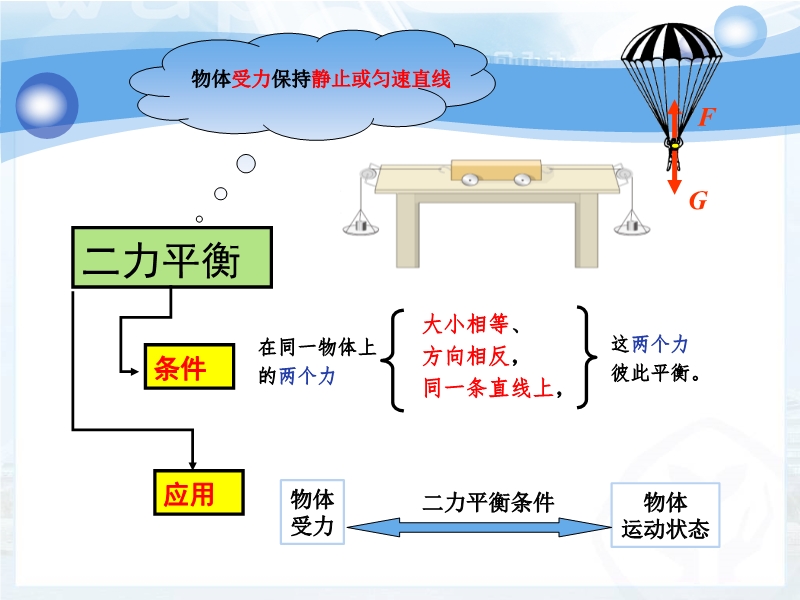 物体受力保持静止或匀速直线

F

G

二力平衡

条件

在同一物体上的两个力

大小相等、
方向相反，
同一条直线上，

这两个力彼此平衡。

应用

物体受力

二力平衡条件

物体运动状态